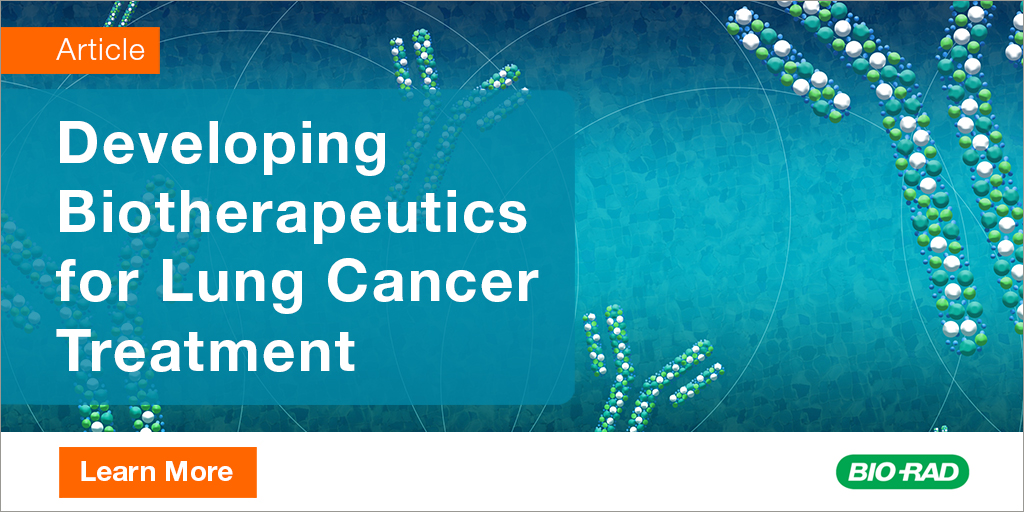 Article

Developing Biotherapeutics for Lung Cancer Treatment

Learn More

BIO-RAD